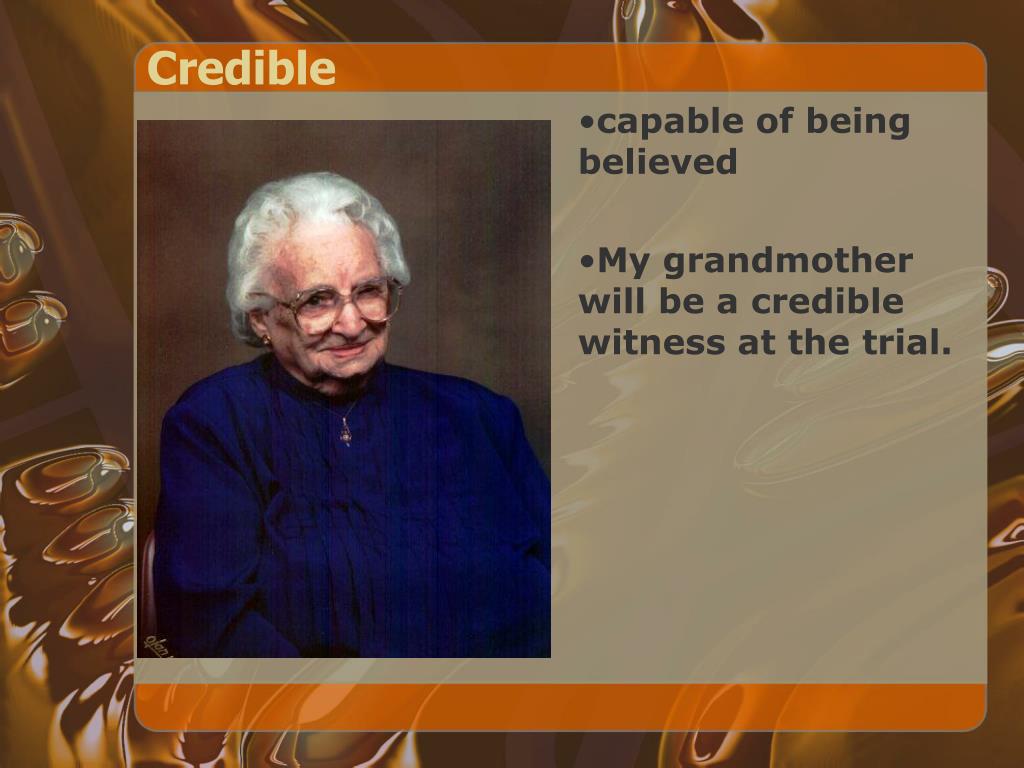 Credible

•capable of being believed

•My grandmother will be a credible witness at the trial.